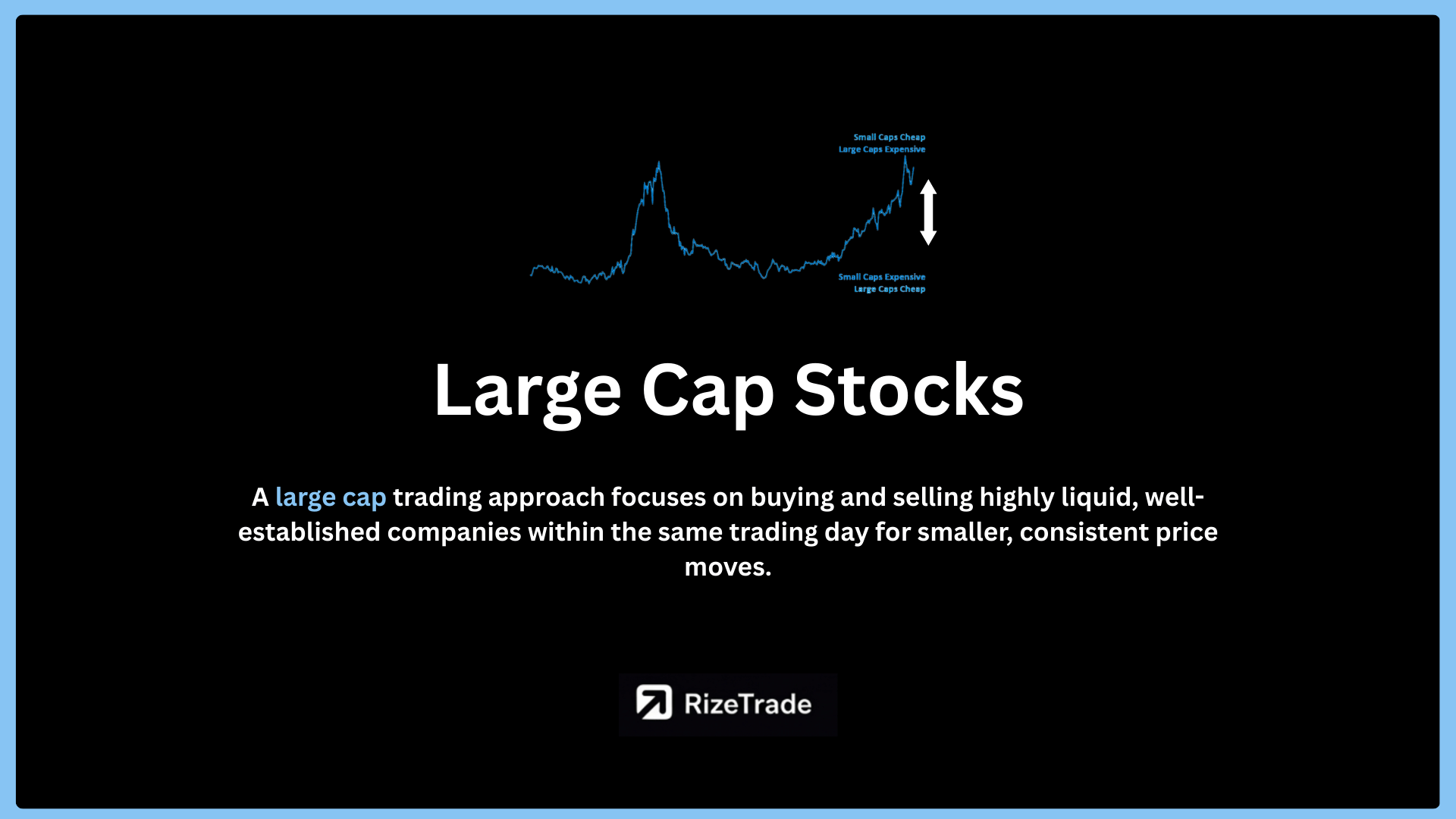 Small Caps Cheap
Large Caps Expensive

Small Caps Expensive
Large Caps Cheap

Large Cap Stocks

A large cap trading approach focuses on buying and selling highly liquid, well-established companies within the same trading day for smaller, consistent price moves.

RizeTrade